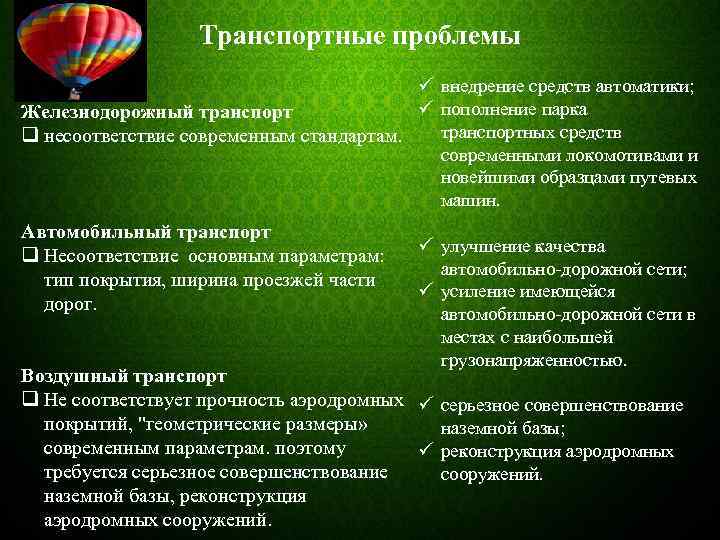 Транспортные проблемы

Железнодорожный транспорт
❑ несоответствие современным стандартам.

Автомобильный транспорт
❑ Несоответствие основным параметрам: тип покрытия, ширина проезжей части дорог.

Воздушный транспорт
❑ Не соответствует прочность аэродромных покрытий, "геометрические размеры» современным параметрам. поэтому требуется серьезное совершенствование наземной базы, реконструкция аэродромных сооружений.

✓ внедрение средств автоматики;
✓ пополнение парка транспортных средств современными локомотивами и новейшими образцами путевых машин.

✓ улучшение качества автомобильно-дорожной сети;
✓ усиление имеющейся автомобильно-дорожной сети в местах с наибольшей грузонапряженностью.

✓ серьезное совершенствование наземной базы;
✓ реконструкция аэродромных сооружений.